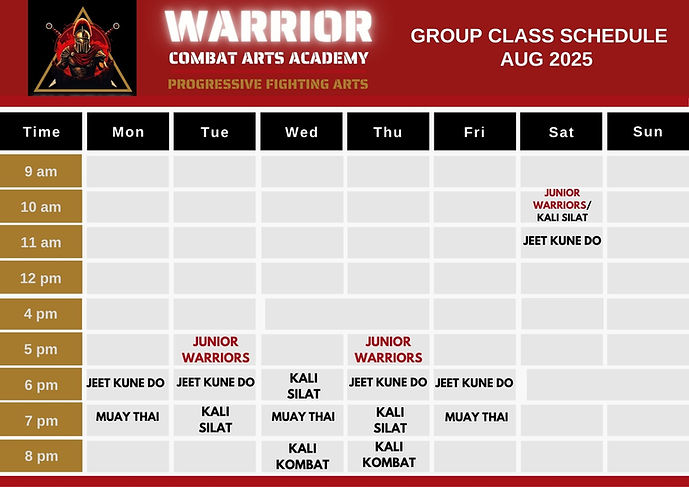 WARRIOR
COMBAT ARTS ACADEMY
PROGRESSIVE FIGHTING ARTS

GROUP CLASS SCHEDULE
AUG 2025

| Time | Mon | Tue | Wed | Thu | Fri | Sat | Sun |
|---|---|---|---|---|---|---|---|
| 9 am | | | | | | | |
| 10 am | | | | | | JUNIOR WARRIORS/ KALI SILAT | |
| 11 am | | | | | | JEET KUNE DO | |
| 12 pm | | | | | | | |
| 4 pm | | | | | | | |
| 5 pm | | JUNIOR WARRIORS | | JUNIOR WARRIORS | | | |
| 6 pm | JEET KUNE DO | JEET KUNE DO | KALI SILAT | JEET KUNE DO | JEET KUNE DO | | |
| 7 pm | MUAY THAI | KALI SILAT | MUAY THAI | KALI SILAT | MUAY THAI | | |
| 8 pm | | | KALI KOMBAT | KALI KOMBAT | | | |